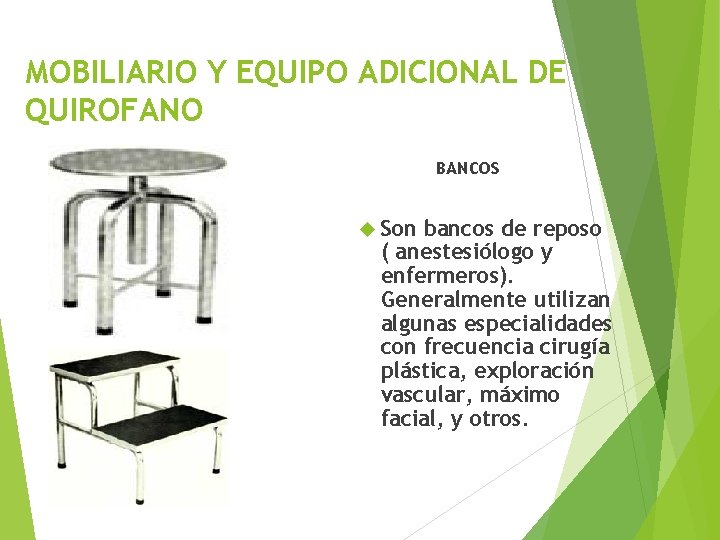 MOBILIARIO Y EQUIPO ADICIONAL DE QUIROFANO

BANCOS

Son bancos de reposo ( anestesiólogo y enfermeros). Generalmente utilizan algunas especialidades con frecuencia cirugía plástica, exploración vascular, máximo facial, y otros.